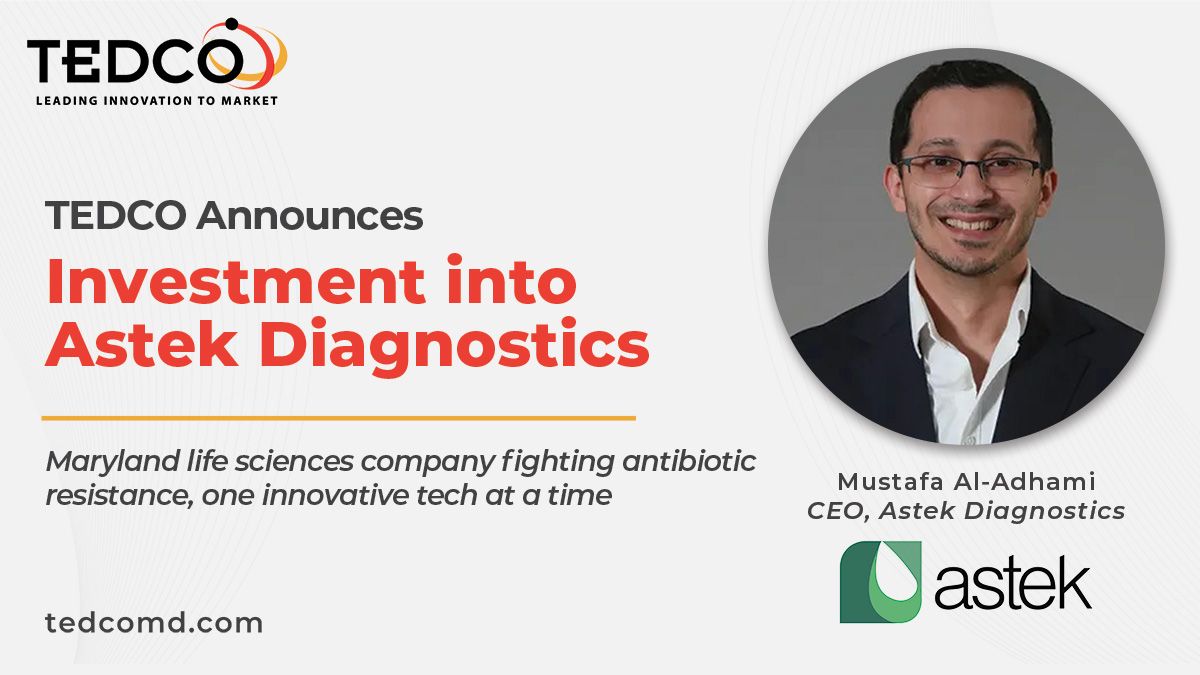 TEDCO
LEADING INNOVATION TO MARKET

TEDCO Announces
Investment into Astek Diagnostics

Maryland life sciences company fighting antibiotic resistance, one innovative tech at a time

tedcomd.com

Mustafa Al-Adhami
CEO, Astek Diagnostics

astek